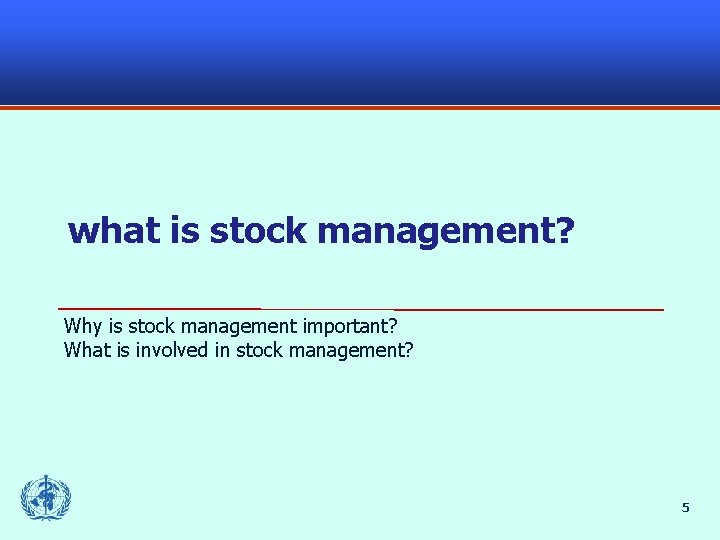 what is stock management?

Why is stock management important?
What is involved in stock management?

5